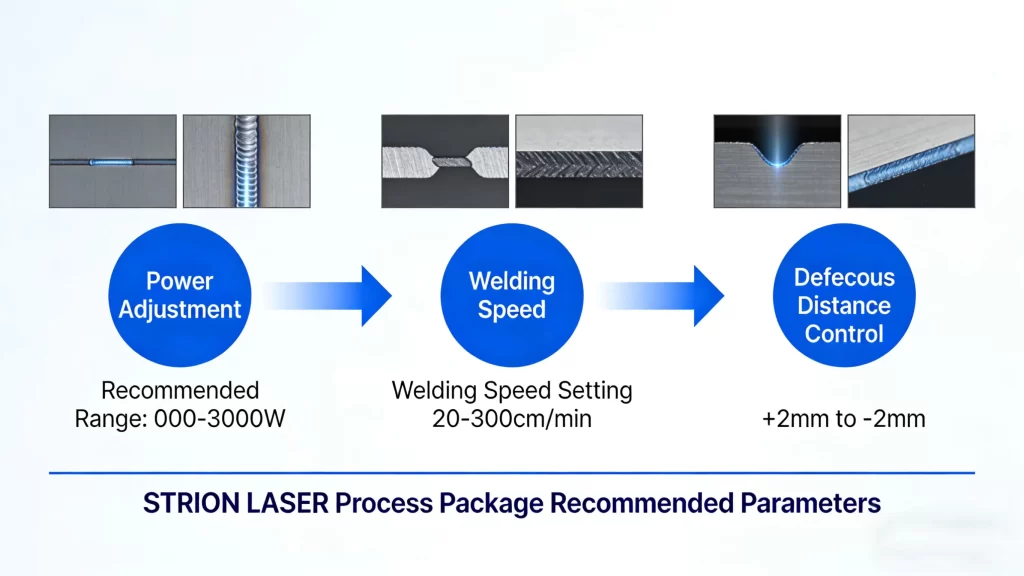 Power Adjustment

Recommended Range: 000-3000W

Welding Speed

Welding Speed Setting 20-300cm/min

Defecous Distance Control

+2mm to -2mm

STRION LASER Process Package Recommended Parameters